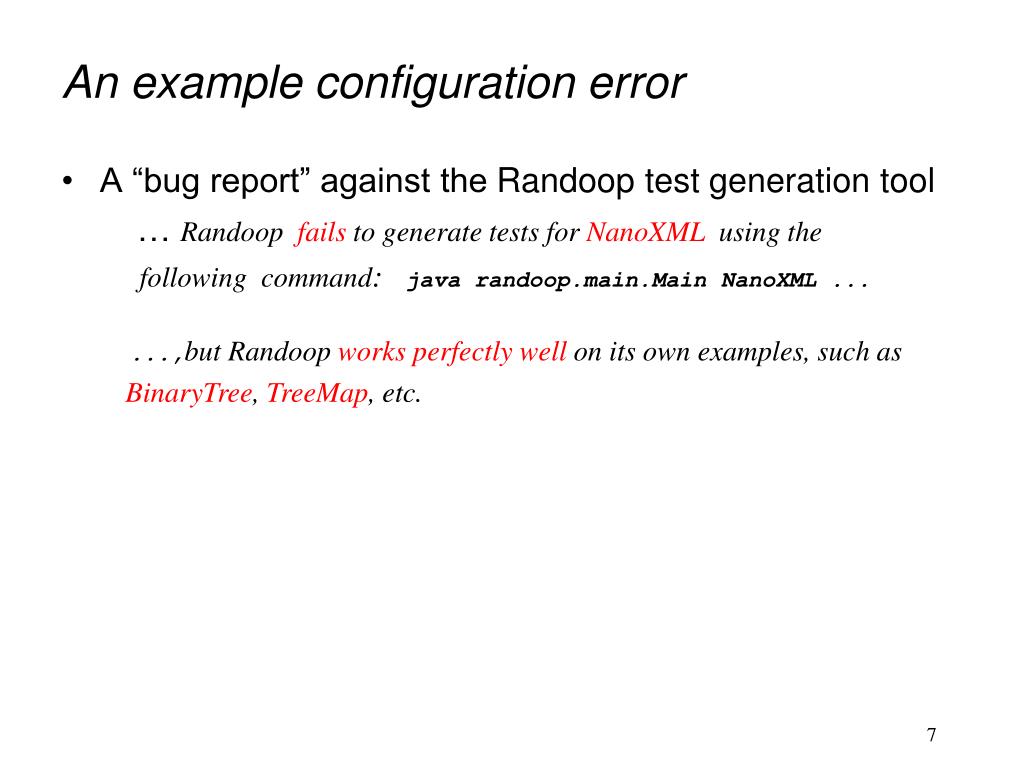 An example configuration error

• A “bug report” against the Randoop test generation tool

… Randoop fails to generate tests for NanoXML using the following command: java randoop.main.Main NanoXML ...

. . . ,but Randoop works perfectly well on its own examples, such as BinaryTree, TreeMap, etc.

7